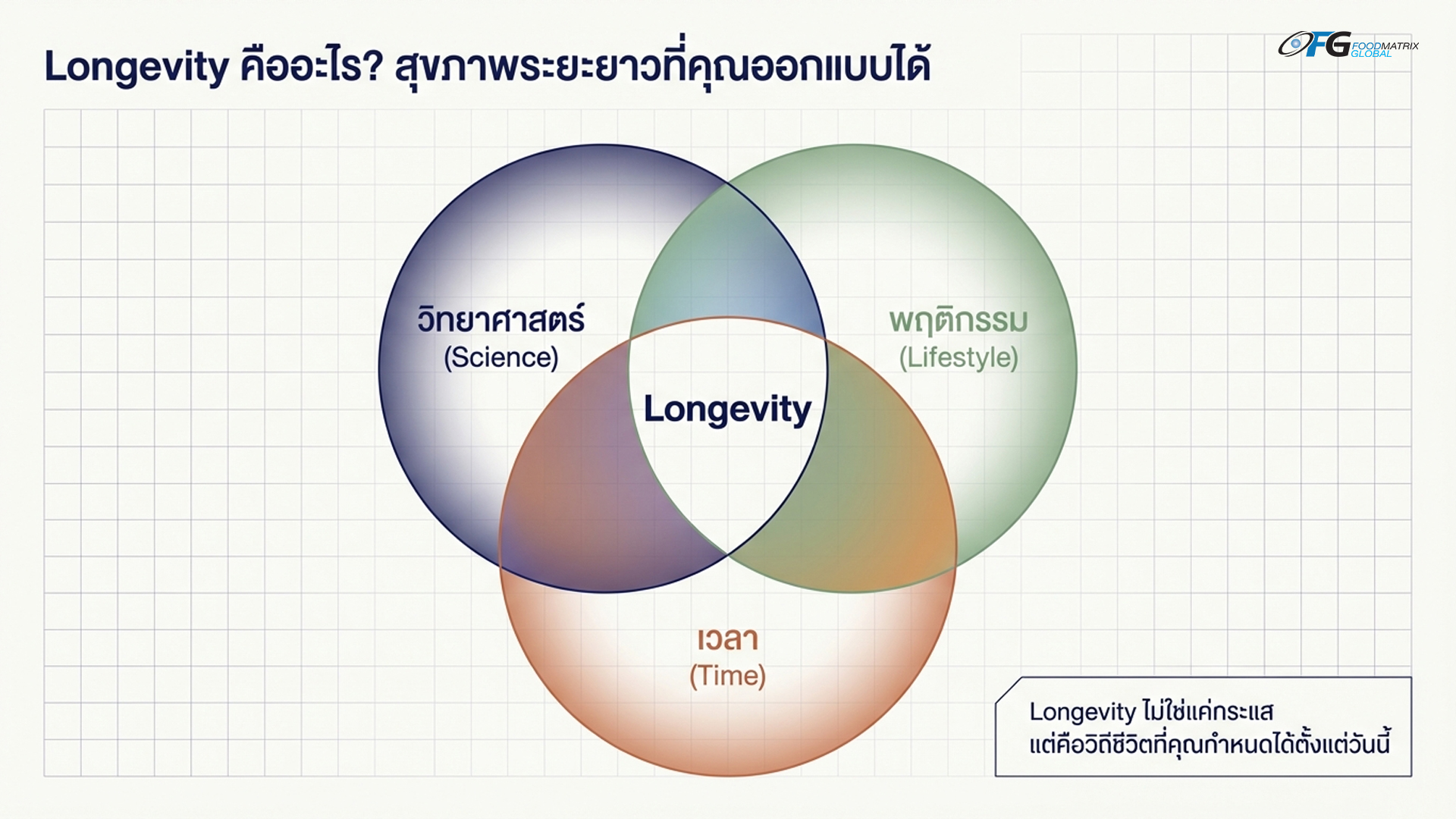 Longevity คืออะไร? สุขภาพระยะยาวที่คุณออกแบบได้

FG FOODMATRIX GLOBAL

วิทยาศาสตร์
(Science)

พฤติกรรม
(Lifestyle)

Longevity

เวลา
(Time)

Longevity ไม่ใช่แค่กระแส
แต่คือวิถีชีวิตที่คุณกำหนดได้ตั้งแต่วันนี้